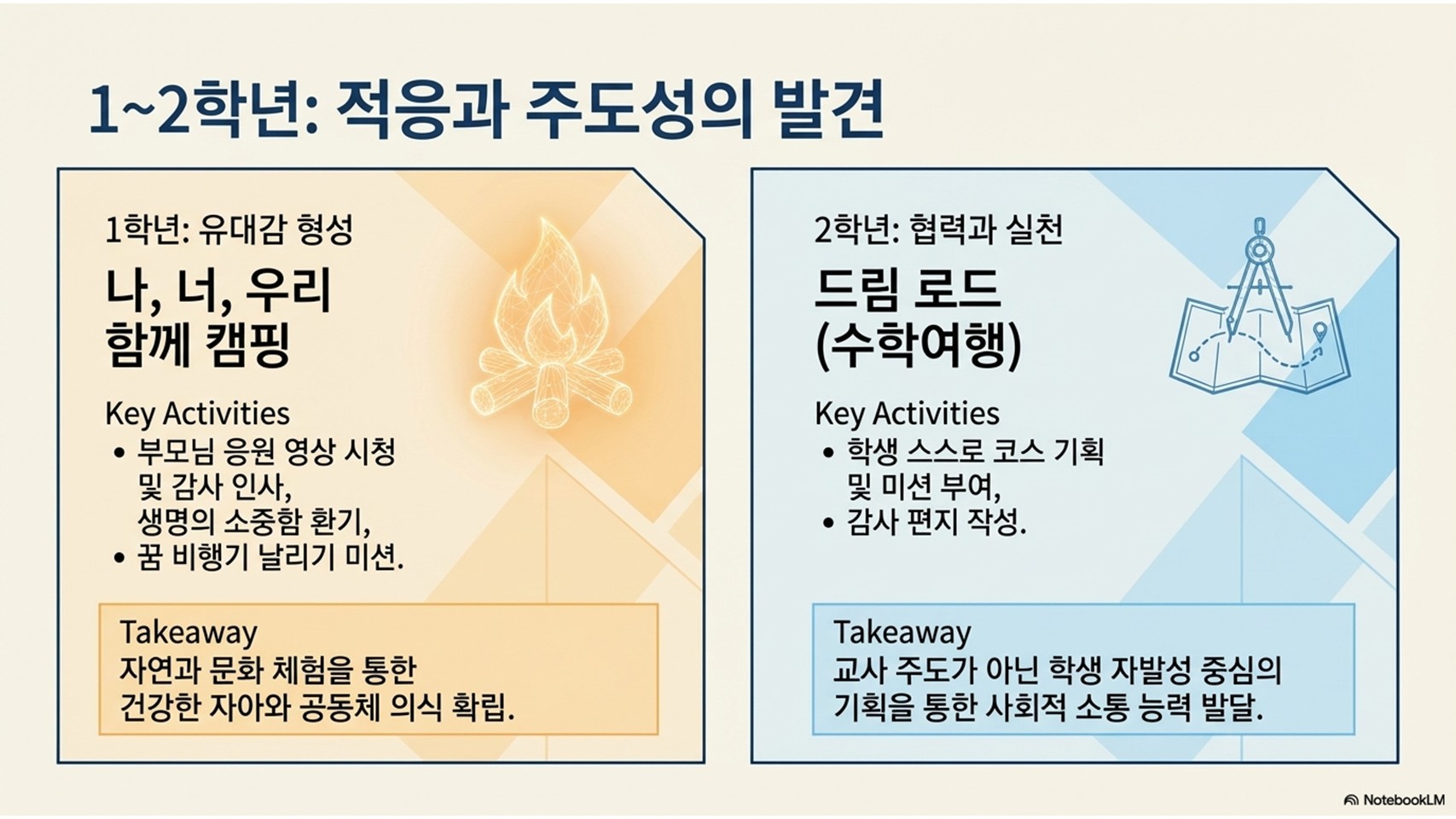 1~2학년: 적응과 주도성의 발견

1학년: 유대감 형성

나, 너, 우리 함께 캠핑

Key Activities
• 부모님 응원 영상 시청 및 감사 인사, 생명의 소중함 환기,
• 꿈 비행기 날리기 미션.

Takeaway
자연과 문화 체험을 통한 건강한 자아와 공동체 의식 확립.

2학년: 협력과 실천

드림 로드 (수학여행)

Key Activities
• 학생 스스로 코스 기획 및 미션 부여,
• 감사 편지 작성.

Takeaway
교사 주도가 아닌 학생 자발성 중심의 기획을 통한 사회적 소통 능력 발달.

NotebookLM